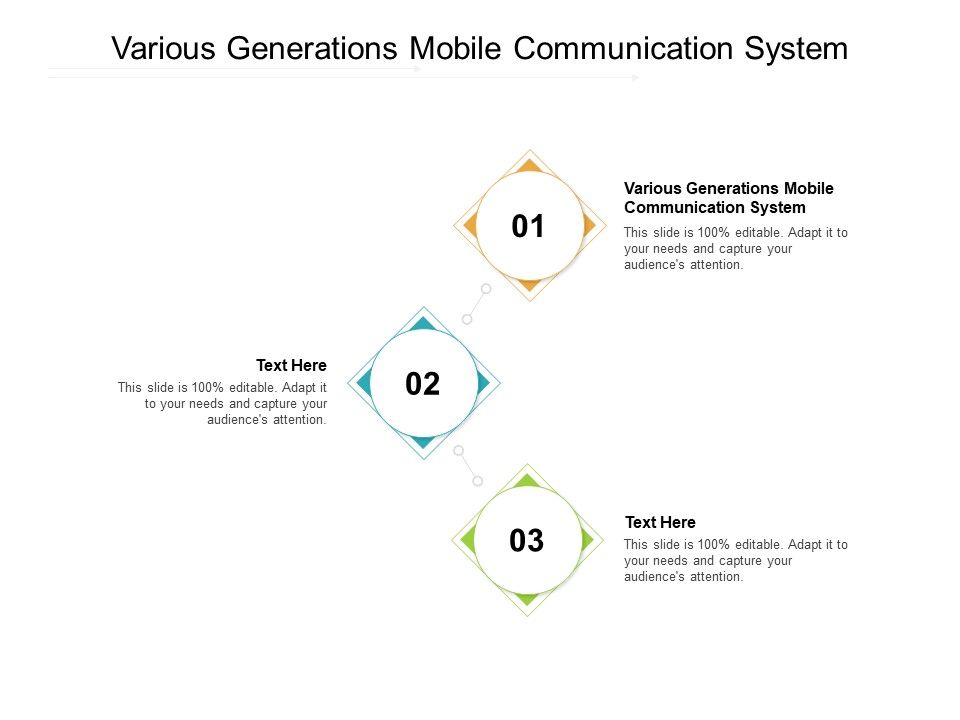 Various Generations Mobile Communication System

01

Various Generations Mobile Communication System

This slide is 100% editable. Adapt it to your needs and capture your audience's attention.

Text Here

This slide is 100% editable. Adapt it to your needs and capture your audience's attention.

02

03

Text Here

This slide is 100% editable. Adapt it to your needs and capture your audience's attention.